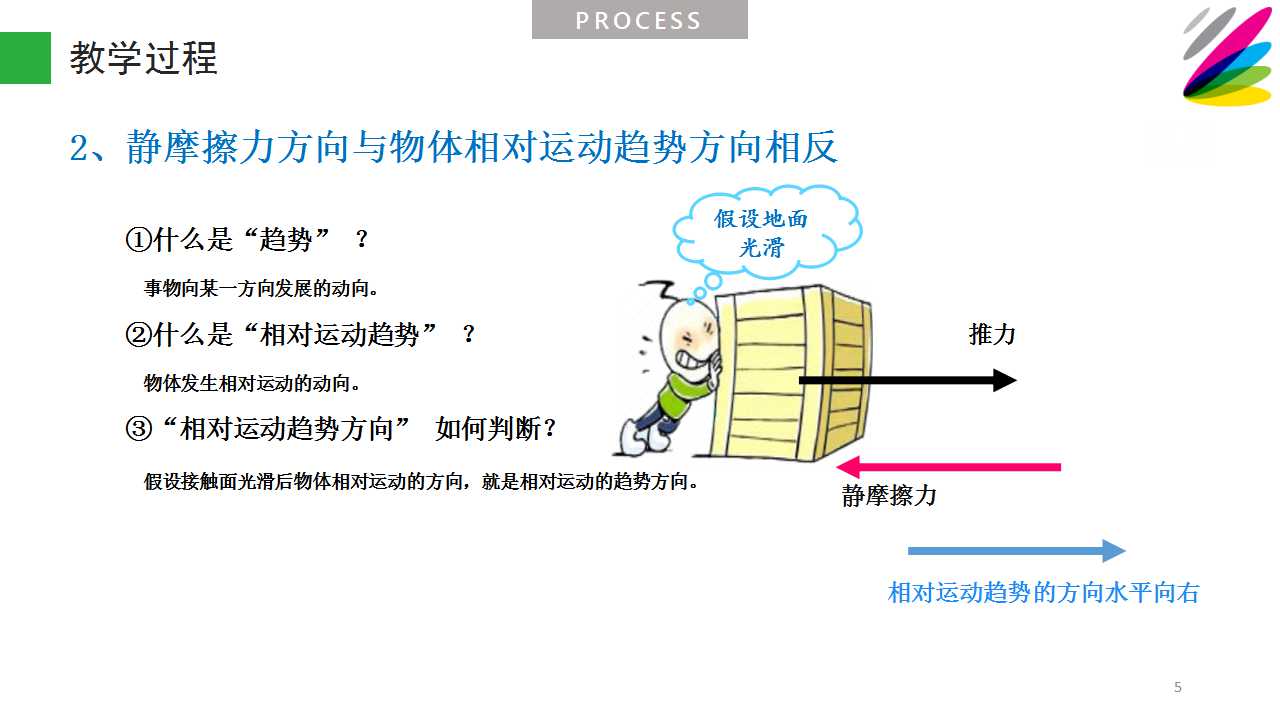 PROCESS

教学过程

2、静摩擦力方向与物体相对运动趋势方向相反

①什么是“趋势” ？

事物向某一方向发展的动向。

②什么是“相对运动趋势” ？

物体发生相对运动的动向。

③“相对运动趋势方向” 如何判断？

假设接触面光滑后物体相对运动的方向，就是相对运动的趋势方向。

假设地面光滑

推力

静摩擦力

相对运动趋势的方向水平向右

5